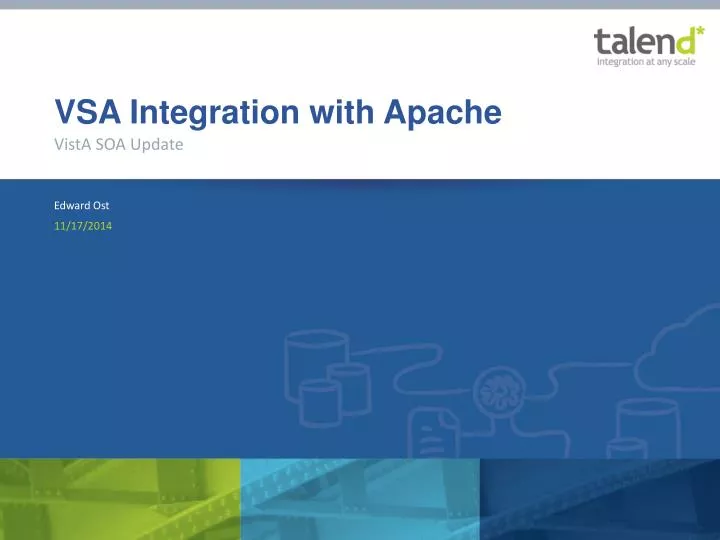 talend*
integration at any scale

VSA Integration with Apache

VistA SOA Update

Edward Ost

11/17/2014